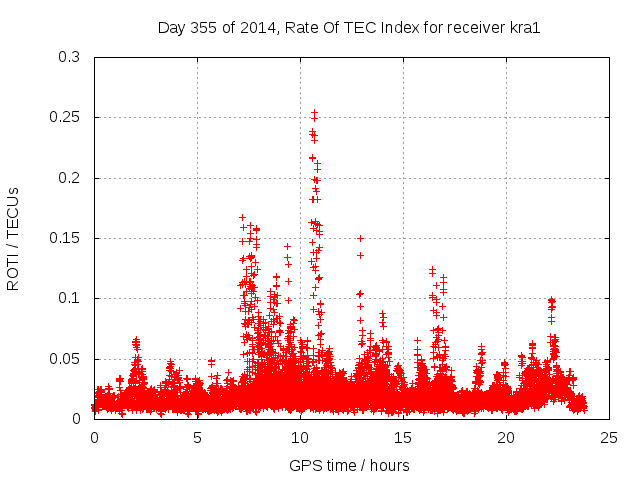 Day 355 of 2014, Rate Of TEC Index for receiver kra1

ROTI / TECUs

0.3
0.25
0.2
0.15
0.1
0.05
0

0
5
10
15
20
25

GPS time / hours